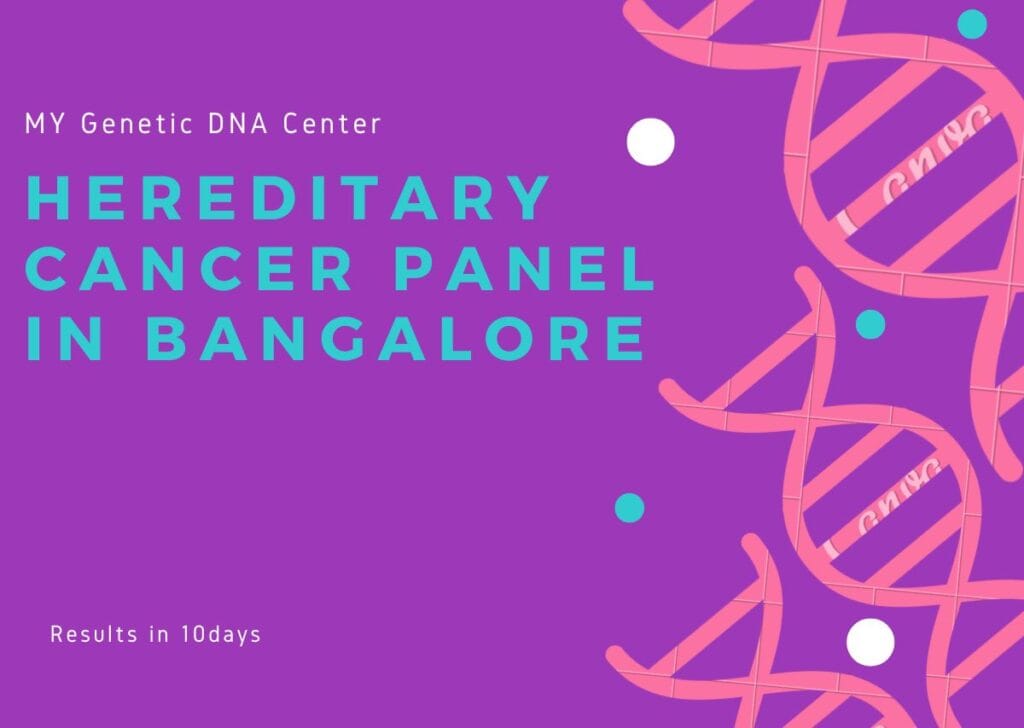 MY Genetic DNA Center

HEREDITARY CANCER PANEL IN BANGALORE

Results in 10days